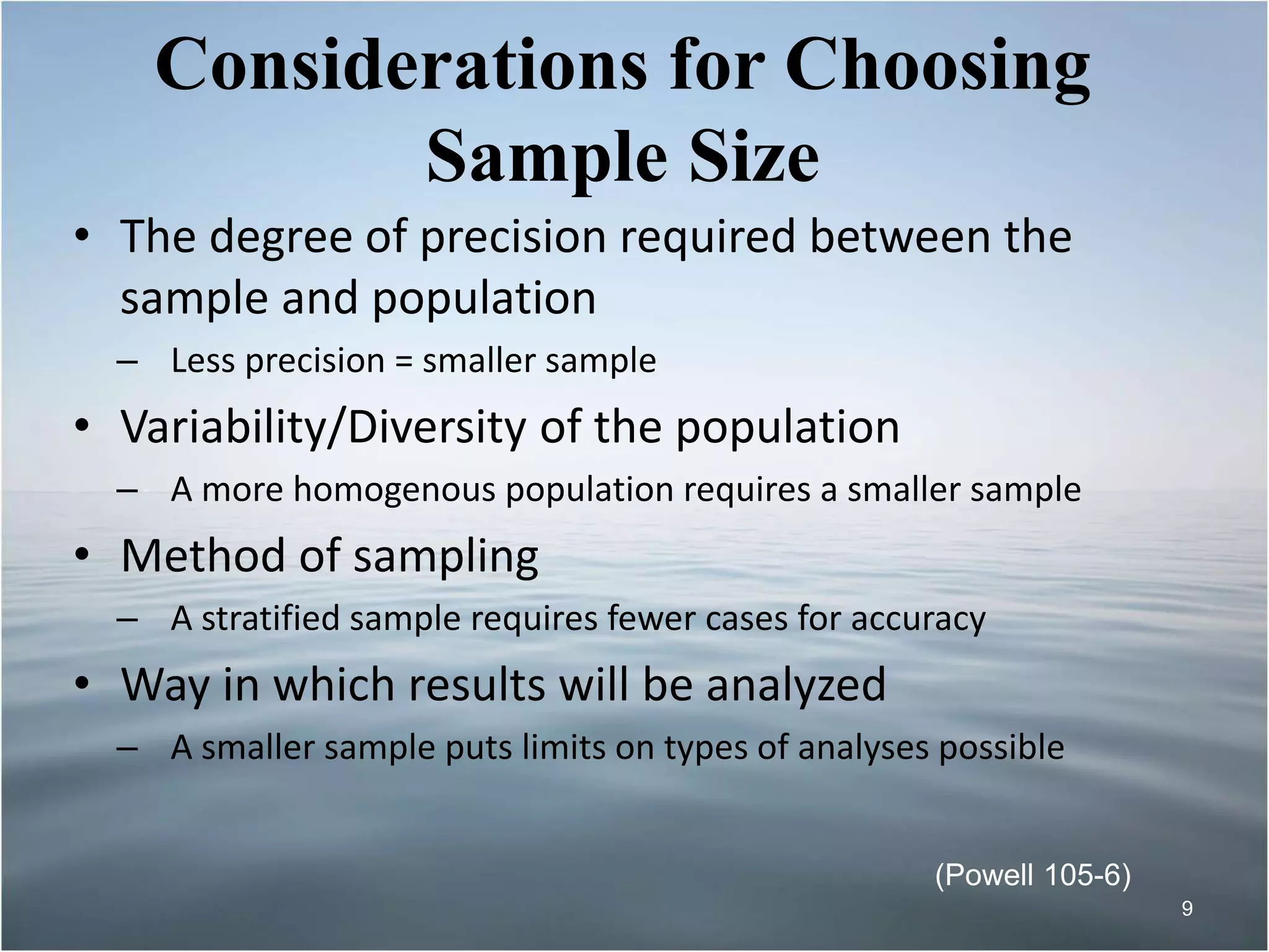 Considerations for Choosing Sample Size

• The degree of precision required between the sample and population
  – Less precision = smaller sample
• Variability/Diversity of the population
  – A more homogenous population requires a smaller sample
• Method of sampling
  – A stratified sample requires fewer cases for accuracy
• Way in which results will be analyzed
  – A smaller sample puts limits on types of analyses possible

(Powell 105-6)

9